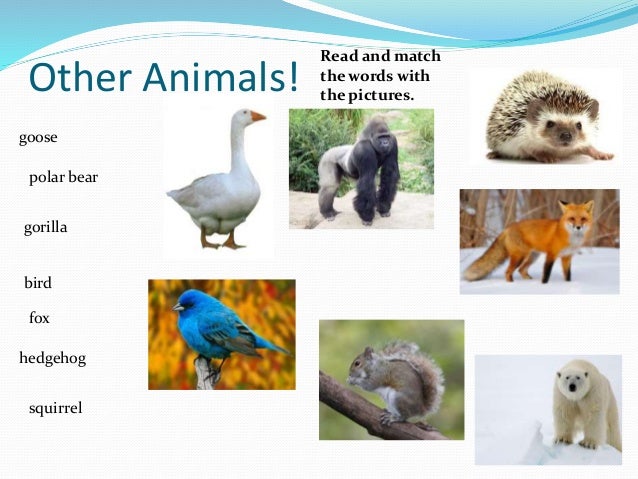 Other Animals!

Read and match the words with the pictures.

goose

polar bear

gorilla

bird

fox

hedgehog

squirrel